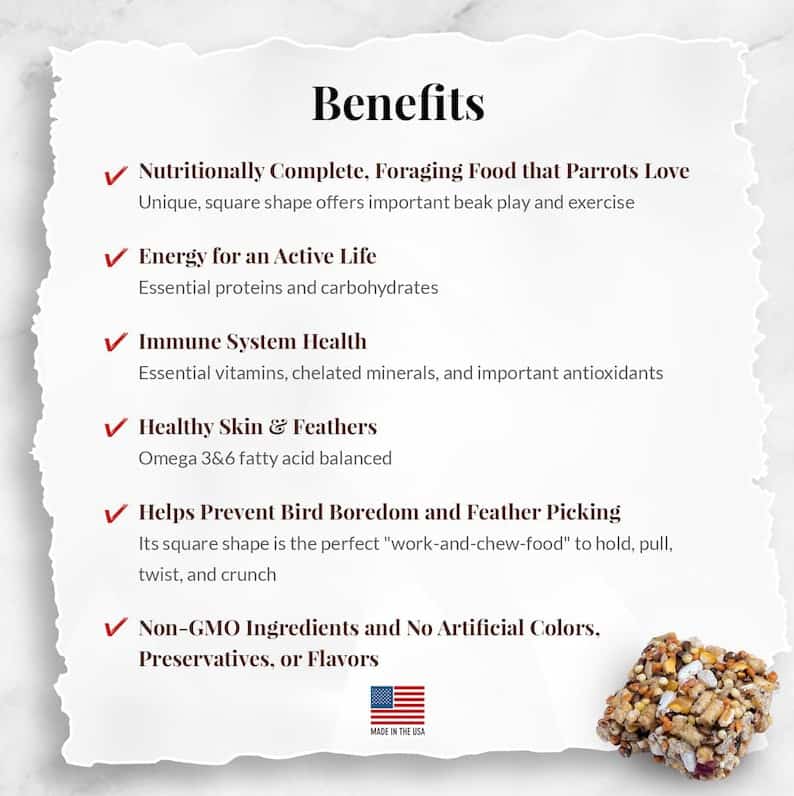 Benefits

✔ Nutritionally Complete, Foraging Food that Parrots Love
Unique, square shape offers important beak play and exercise

✔ Energy for an Active Life
Essential proteins and carbohydrates

✔ Immune System Health
Essential vitamins, chelated minerals, and important antioxidants

✔ Healthy Skin & Feathers
Omega 3&6 fatty acid balanced

✔ Helps Prevent Bird Boredom and Feather Picking
Its square shape is the perfect "work-and-chew-food" to hold, pull, twist, and crunch

✔ Non-GMO Ingredients and No Artificial Colors, Preservatives, or Flavors

MADE IN THE USA